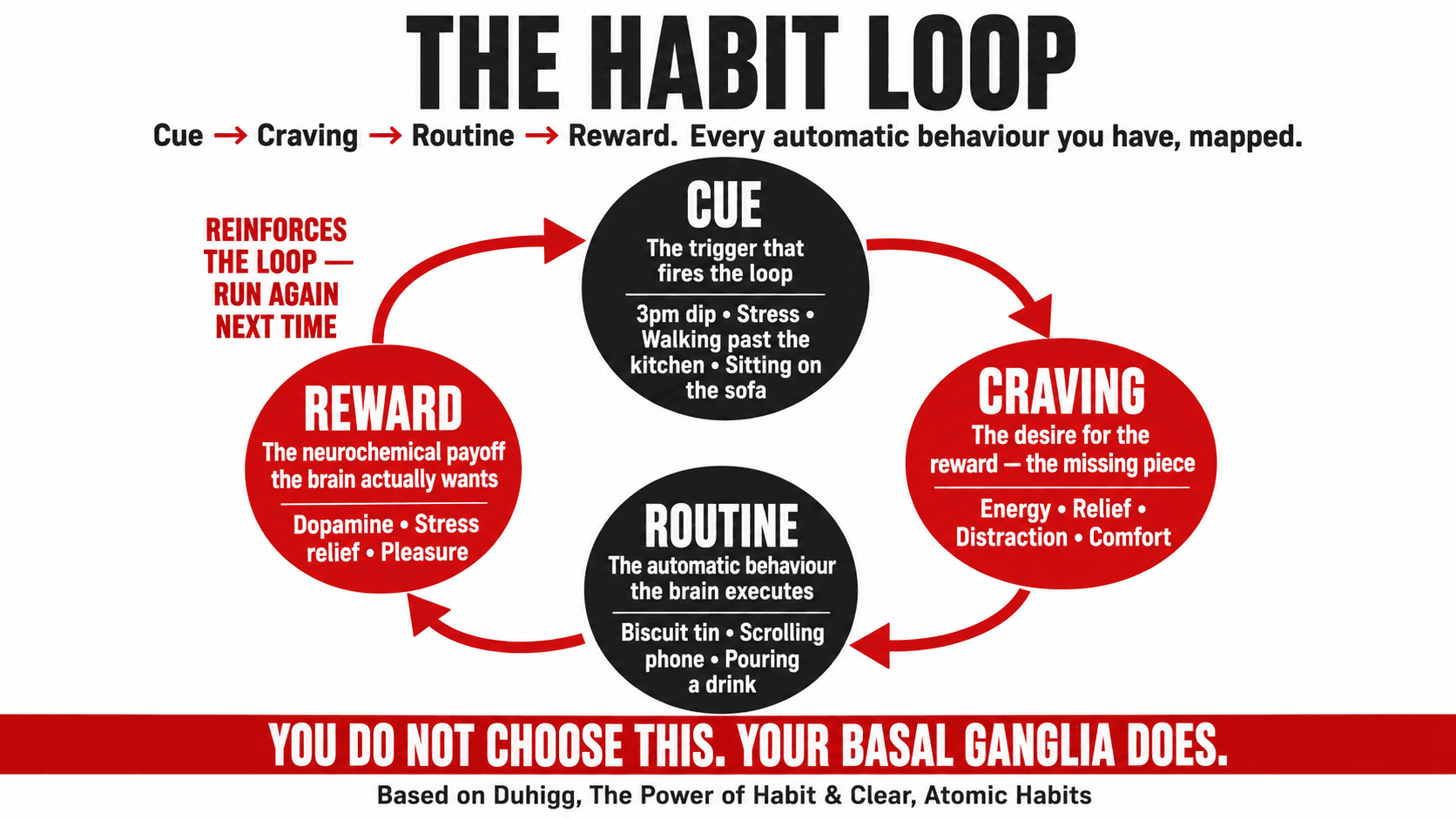 THE HABIT LOOP

Cue → Craving → Routine → Reward. Every automatic behaviour you have, mapped.

REINFORCES THE LOOP — RUN AGAIN NEXT TIME

CUE
The trigger that fires the loop
3pm dip • Stress • Walking past the kitchen • Sitting on the sofa

CRAVING
The desire for the reward — the missing piece
Energy • Relief • Distraction • Comfort

ROUTINE
The automatic behaviour the brain executes
Biscuit tin • Scrolling phone • Pouring a drink

REWARD
The neurochemical payoff the brain actually wants
Dopamine • Stress relief • Pleasure

YOU DO NOT CHOOSE THIS. YOUR BASAL GANGLIA DOES.

Based on Duhigg, The Power of Habit & Clear, Atomic Habits